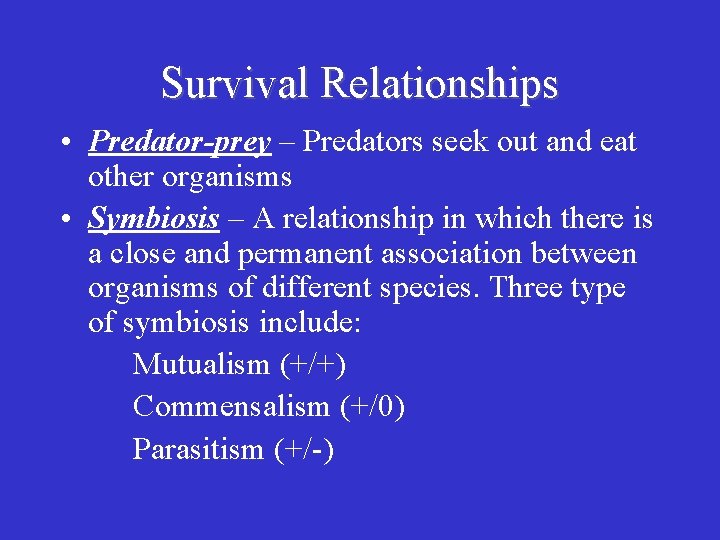 Survival Relationships

• Predator-prey – Predators seek out and eat other organisms

• Symbiosis – A relationship in which there is a close and permanent association between organisms of different species. Three type of symbiosis include:

Mutualism (+/+)

Commensalism (+/0)

Parasitism (+/-)